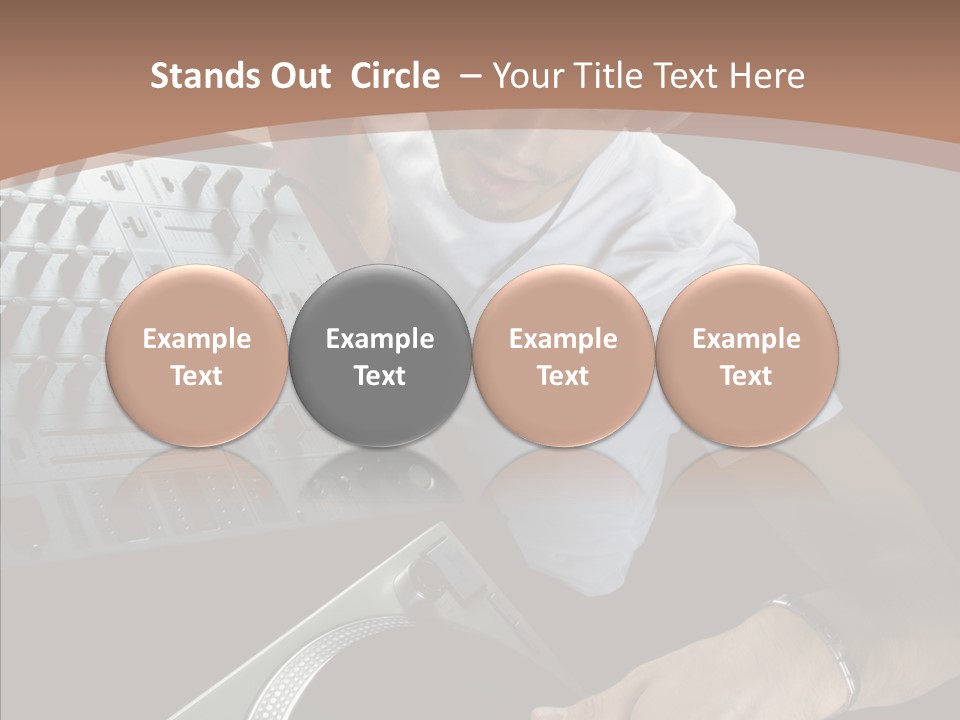 Stands Out Circle – Your Title Text Here

Example Text

Example Text

Example Text

Example Text